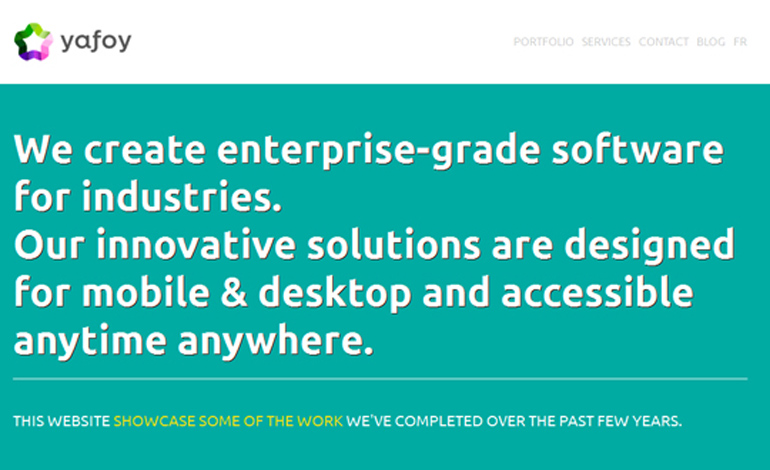 yafoy

PORTFOLIO SERVICES CONTACT BLOG FR

We create enterprise-grade software for industries.
Our innovative solutions are designed for mobile & desktop and accessible anytime anywhere.

THIS WEBSITE SHOWCASE SOME OF THE WORK WE'VE COMPLETED OVER THE PAST FEW YEARS.